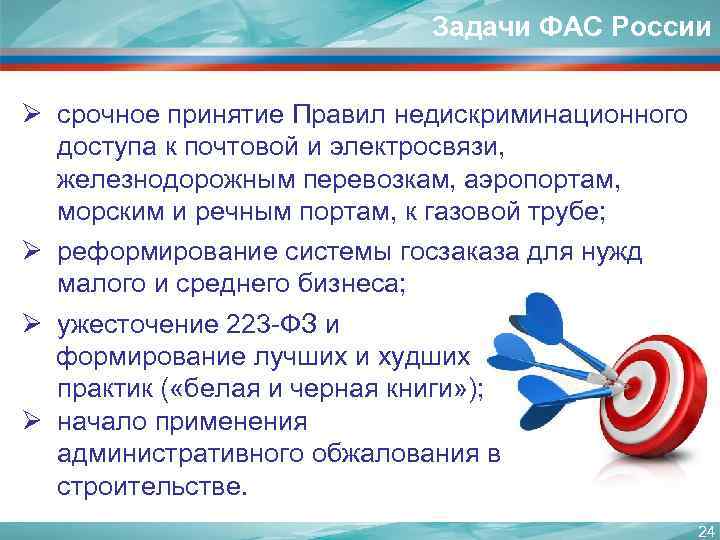 Задачи ФАС России

➢ срочное принятие Правил недискриминационного доступа к почтовой и электросвязи, железнодорожным перевозкам, аэропортам, морским и речным портам, к газовой трубе;

➢ реформирование системы госзаказа для нужд малого и среднего бизнеса;

➢ ужесточение 223-ФЗ и формирование лучших и худших практик («белая и черная книги»);

➢ начало применения административного обжалования в строительстве.

24